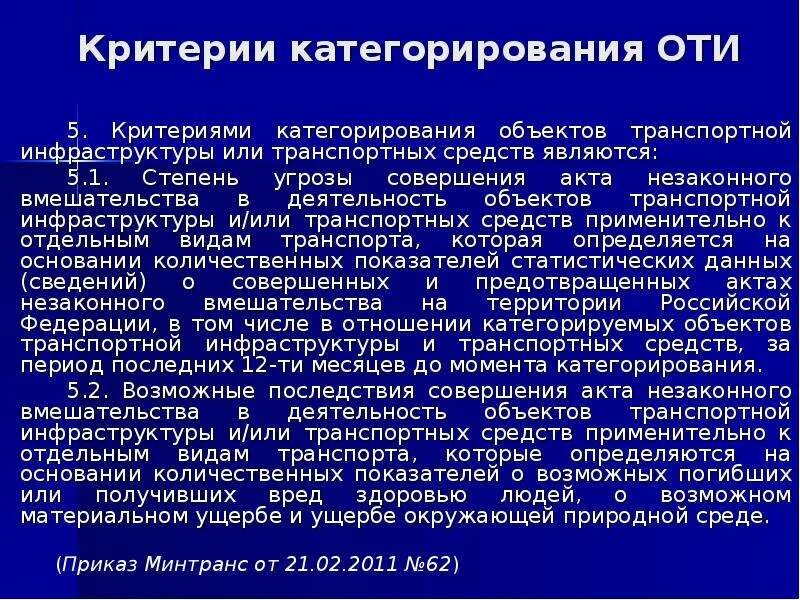 Критерии категорирования ОТИ

5. Критериями категорирования объектов транспортной инфраструктуры или транспортных средств являются:

5.1. Степень угрозы совершения акта незаконного вмешательства в деятельность объектов транспортной инфраструктуры и/или транспортных средств применительно к отдельным видам транспорта, которая определяется на основании количественных показателей статистических данных (сведений) о совершенных и предотвращенных актах незаконного вмешательства на территории Российской Федерации, в том числе в отношении категорируемых объектов транспортной инфраструктуры и транспортных средств, за период последних 12-ти месяцев до момента категорирования.

5.2. Возможные последствия совершения акта незаконного вмешательства в деятельность объектов транспортной инфраструктуры и/или транспортных средств применительно к отдельным видам транспорта, которые определяются на основании количественных показателей о возможных погибших или получивших вред здоровью людей, о возможном материальном ущербе и ущербе окружающей природной среде.

(Приказ Минтранс от 21.02.2011 №62)